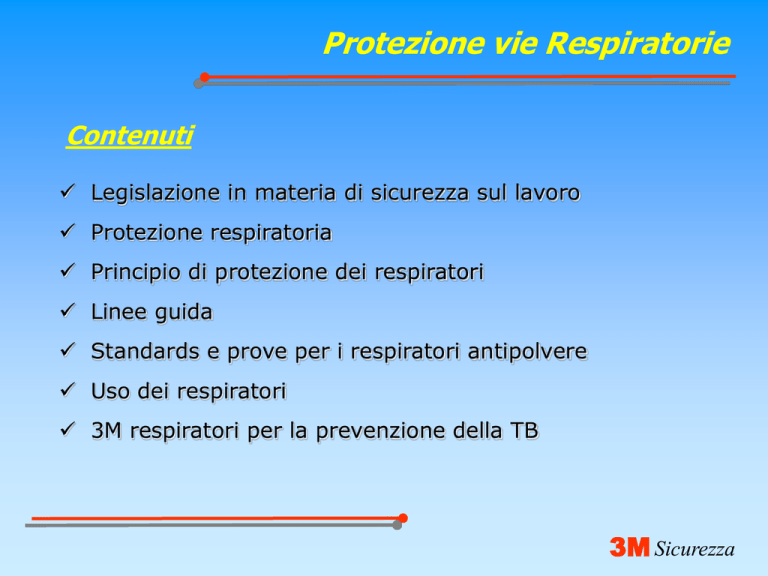 Protezione vie Respiratorie

Contenuti

✓ Legislazione in materia di sicurezza sul lavoro
✓ Protezione respiratoria
✓ Principio di protezione dei respiratori
✓ Linee guida
✓ Standards e prove per i respiratori antipolvere
✓ Uso dei respiratori
✓ 3M respiratori per la prevenzione della TB

3M Sicurezza